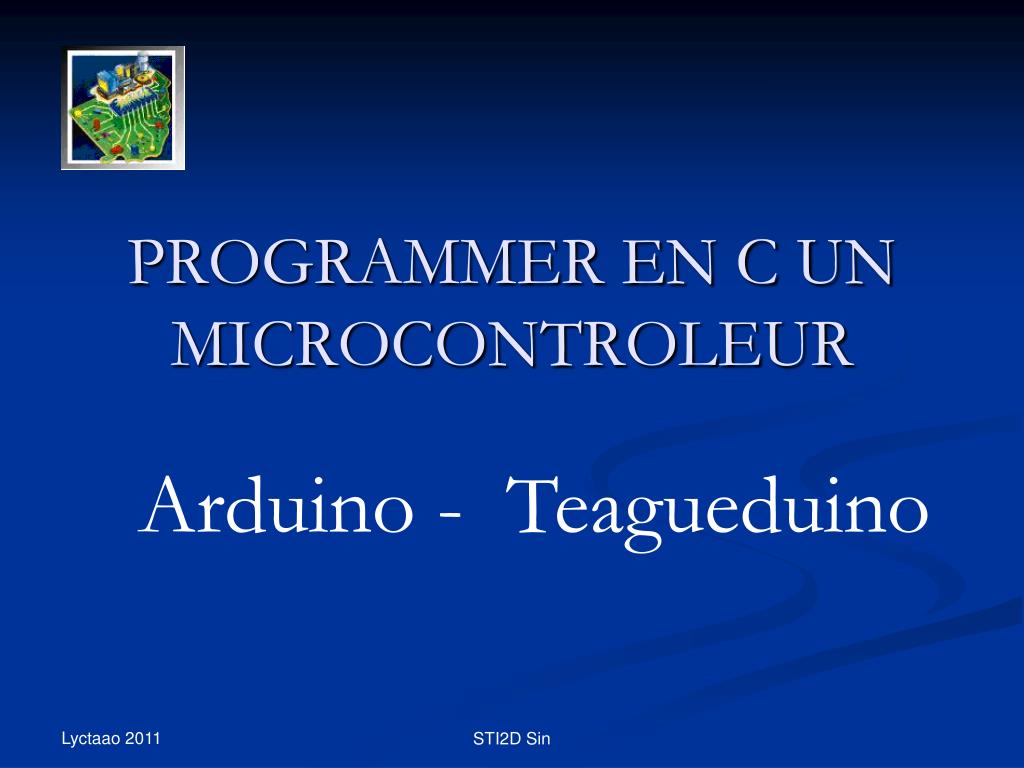 PROGRAMMER EN C UN MICROCONTROLEUR

Arduino - Teagueduino

Lyctaao 2011

STI2D Sin